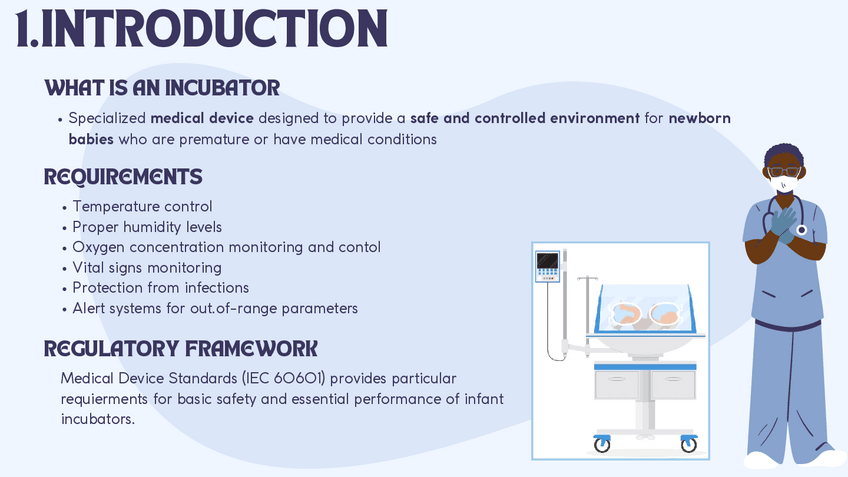 1.INTRODUCTION

WHAT IS AN INCUBATOR

• Specialized medical device designed to provide a safe and controlled environment for newborn babies who are premature or have medical conditions

REQUIREMENTS

• Temperature control
• Proper humidity levels
• Oxygen concentration monitoring and contol
• Vital signs monitoring
• Protection from infections
• Alert systems for out.of-range parameters

REGULATORY FRAMEWORK

Medical Device Standards (IEC 60601) provides particular requierments for basic safety and essential performance of infant incubators.